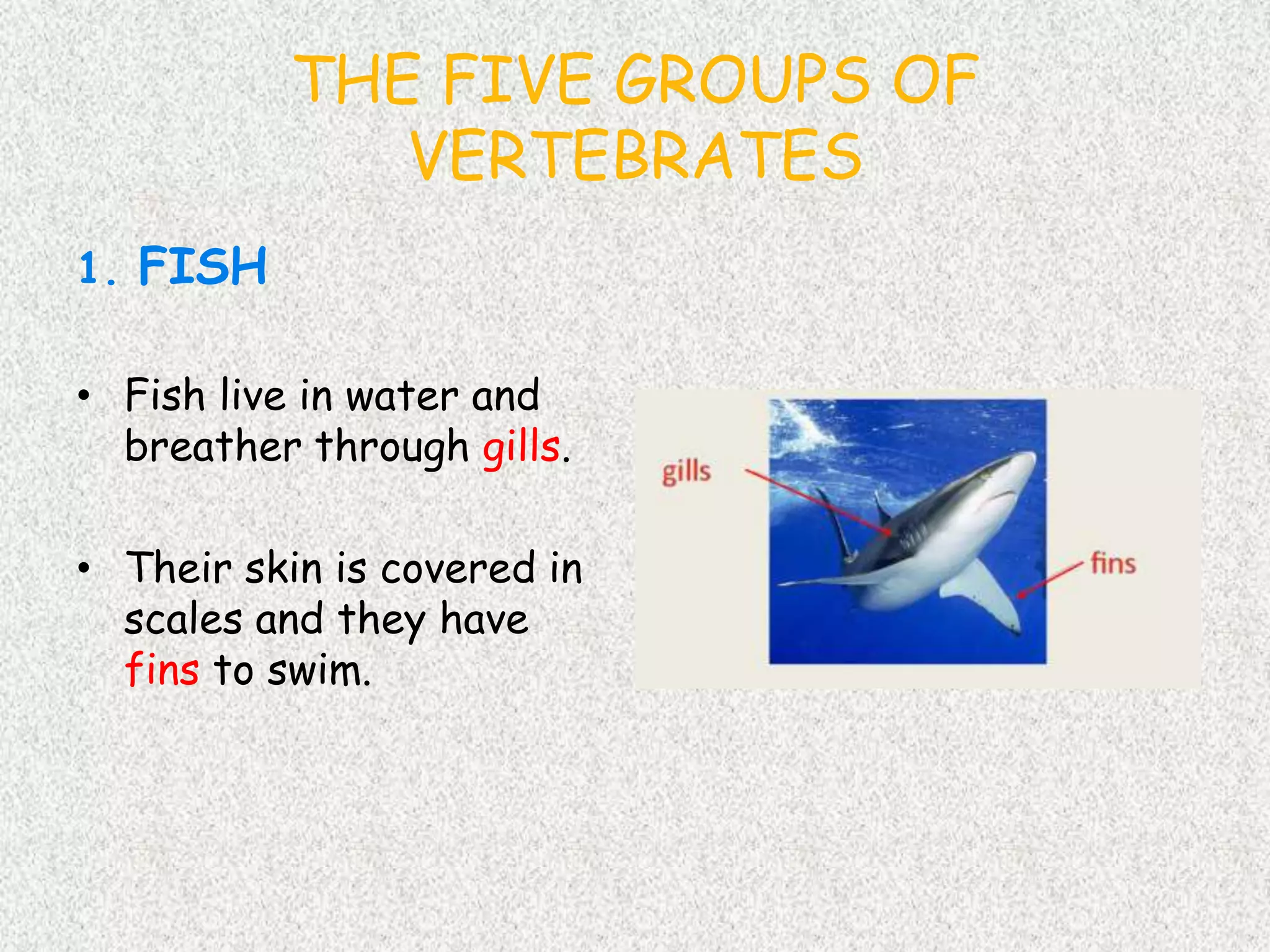 THE FIVE GROUPS OF VERTEBRATES

1. FISH

• Fish live in water and breather through gills.

• Their skin is covered in scales and they have fins to swim.

gills

fins